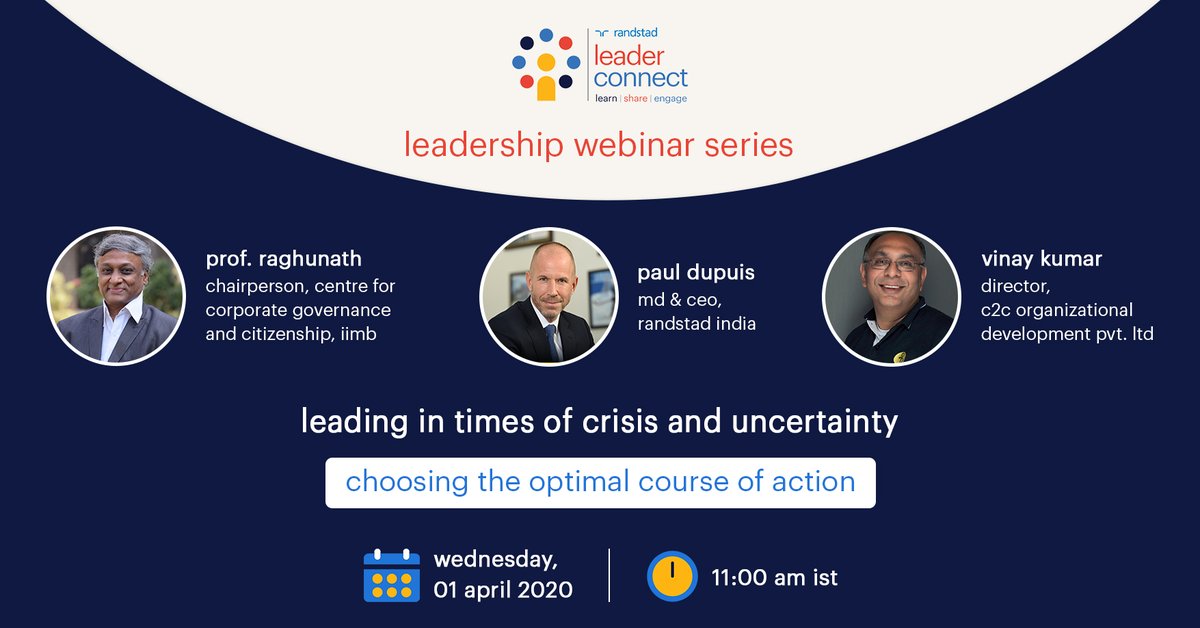 randstad
leader connect
learn | share | engage

leadership webinar series

prof. raghunath
chairperson, centre for corporate governance and citizenship, iimb

paul dupuis
md & ceo, randstad india

vinay kumar
director, c2c organizational development pvt. ltd

leading in times of crisis and uncertainty

choosing the optimal course of action

wednesday, 01 april 2020

11:00 am ist